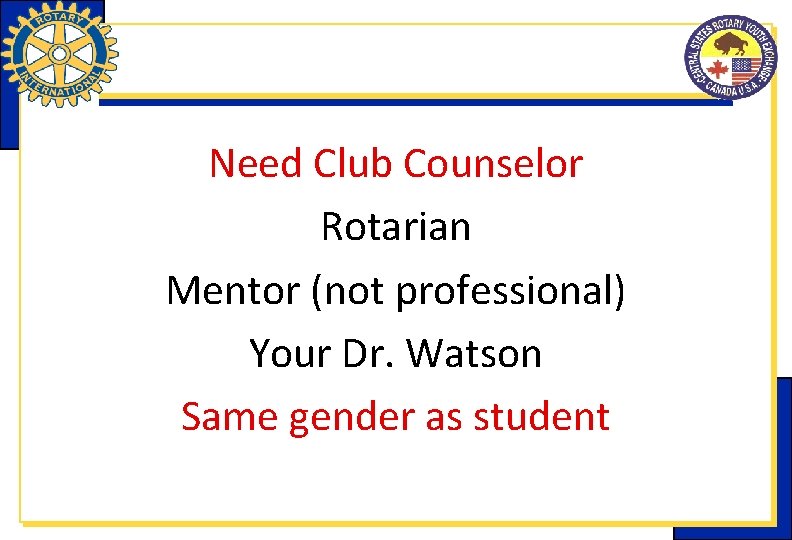 ROTARY
INTERNATIONAL

CENTRAL STATES ROTARY YOUTH EXCHANGE
CANADA U.S.A.

Need Club Counselor

Rotarian

Mentor (not professional)

Your Dr. Watson

Same gender as student